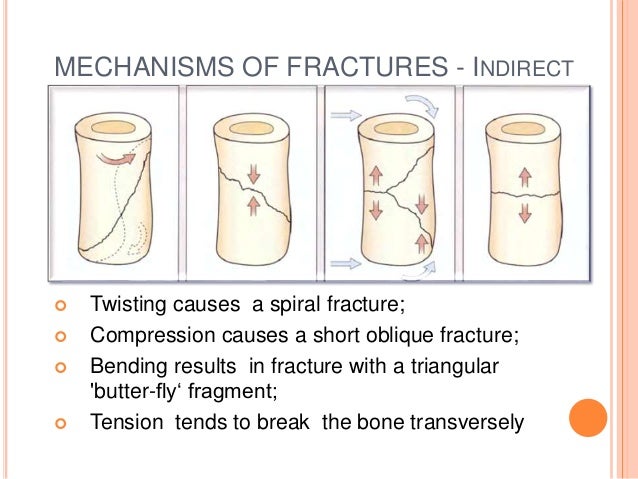 MECHANISMS OF FRACTURES - INDIRECT

Twisting causes a spiral fracture;

Compression causes a short oblique fracture;

Bending results in fracture with a triangular 'butter-fly‘ fragment;

Tension tends to break the bone transversely